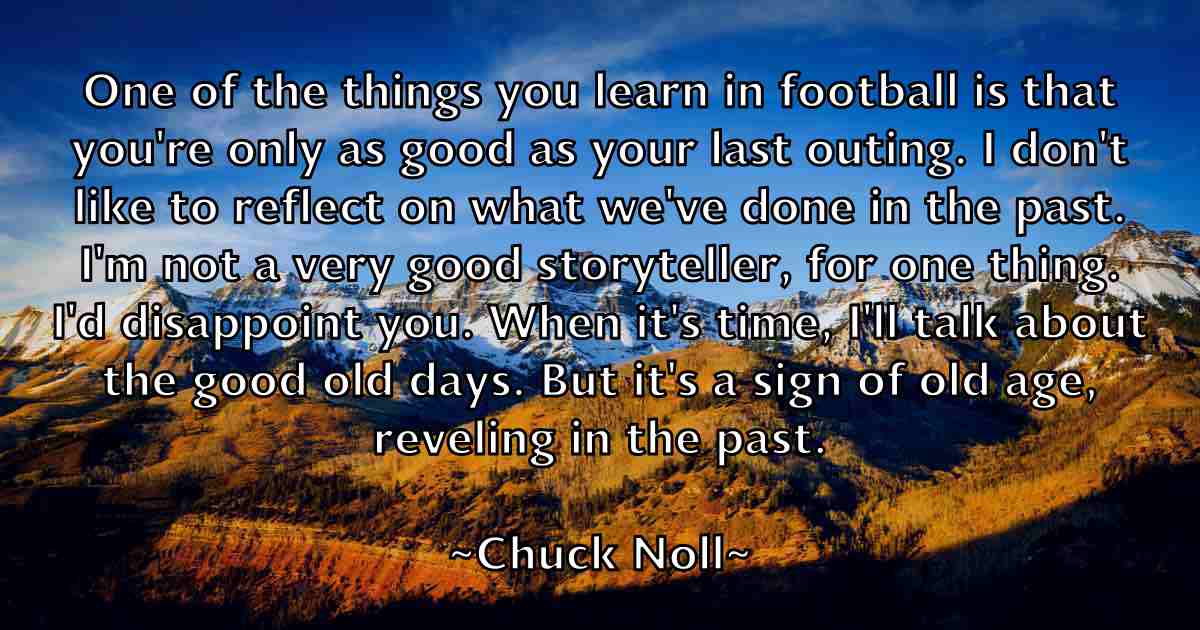 One of the things you learn in football is that you're only as good as your last outing. I don't like to reflect on what we've done in the past. I'm not a very good storyteller, for one thing. I'd disappoint you. When it's time, I'll talk about the good old days. But it's a sign of old age, reveling in the past.

~Chuck Noll~